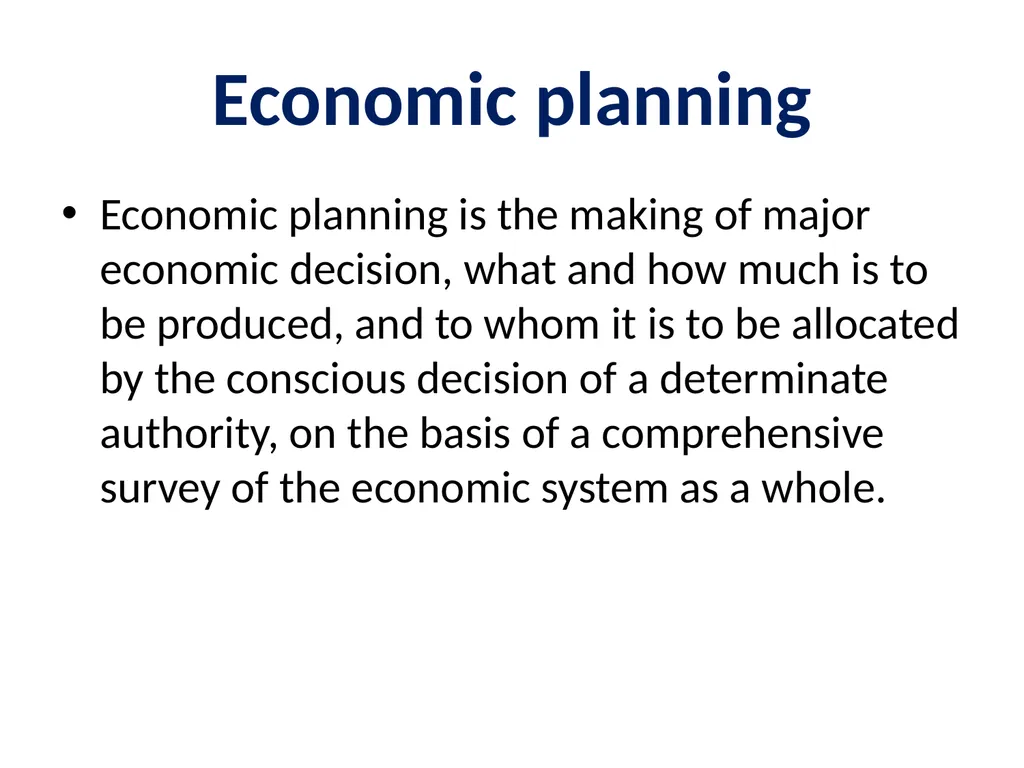 Economic planning

• Economic planning is the making of major economic decision, what and how much is to be produced, and to whom it is to be allocated by the conscious decision of a determinate authority, on the basis of a comprehensive survey of the economic system as a whole.